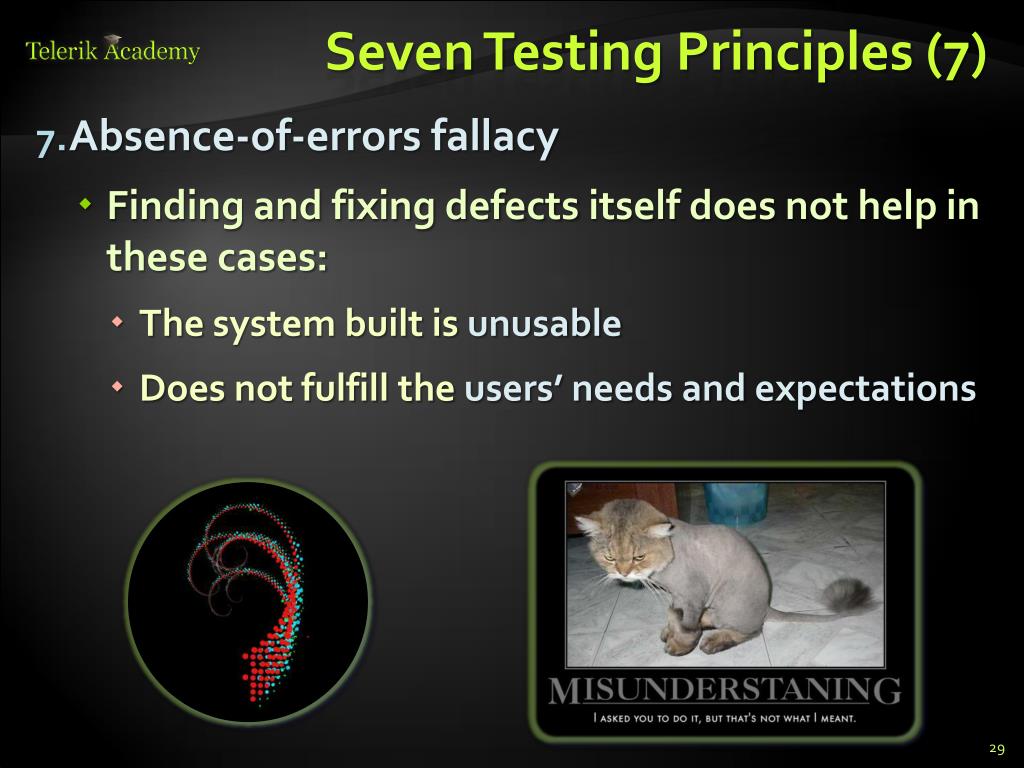 Telerik Academy

Seven Testing Principles (7)

7. Absence-of-errors fallacy

Finding and fixing defects itself does not help in these cases:

The system built is unusable

Does not fulfill the users' needs and expectations

MISUNDERSTANING

I ASKED YOU TO DO IT, BUT THAT'S NOT WHAT I MEANT.

29